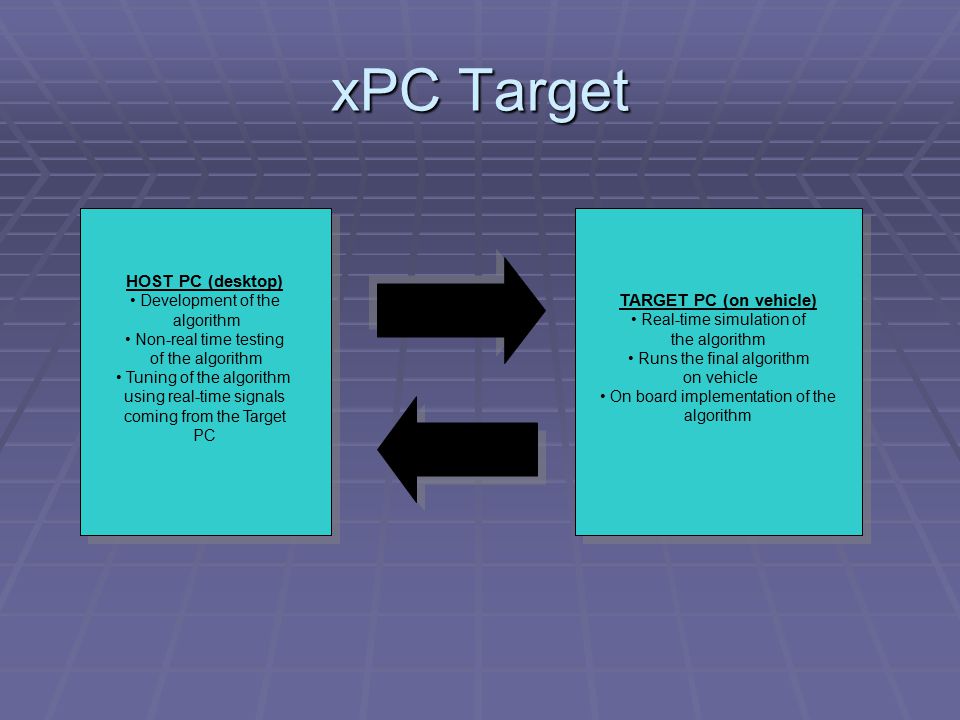 xPC Target

HOST PC (desktop)
• Development of the algorithm
• Non-real time testing of the algorithm
• Tuning of the algorithm using real-time signals coming from the Target PC

TARGET PC (on vehicle)
• Real-time simulation of the algorithm
• Runs the final algorithm on vehicle
• On board implementation of the algorithm